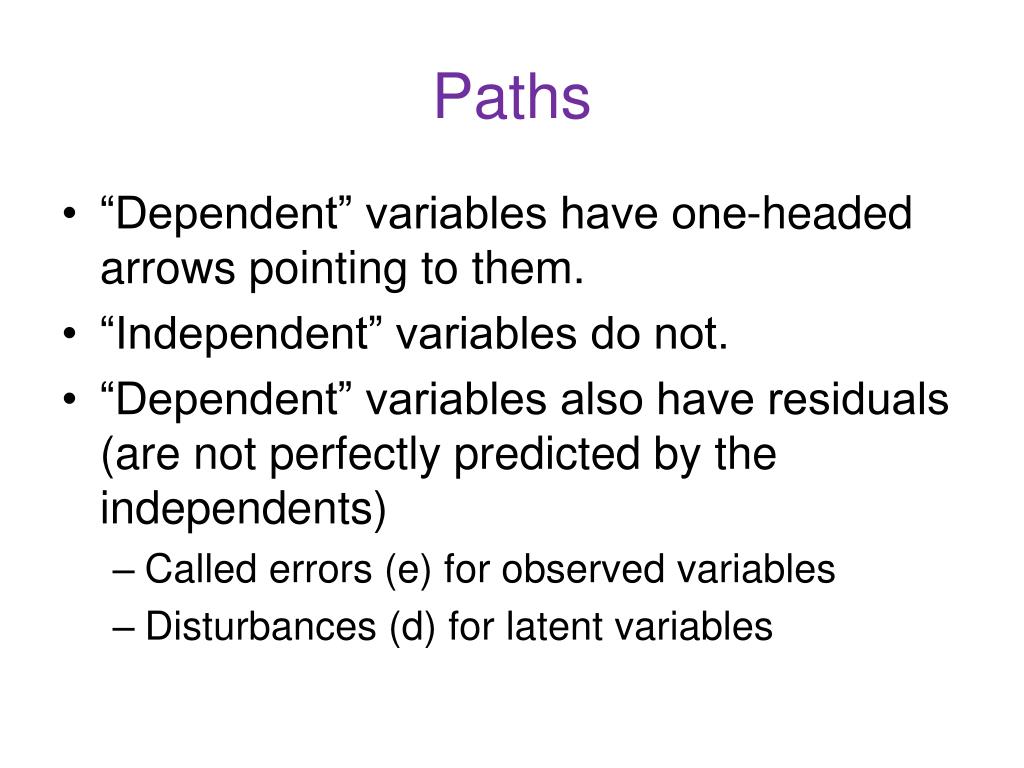 Paths

• “Dependent” variables have one-headed arrows pointing to them.
• “Independent” variables do not.
• “Dependent” variables also have residuals (are not perfectly predicted by the independents)
– Called errors (e) for observed variables
– Disturbances (d) for latent variables